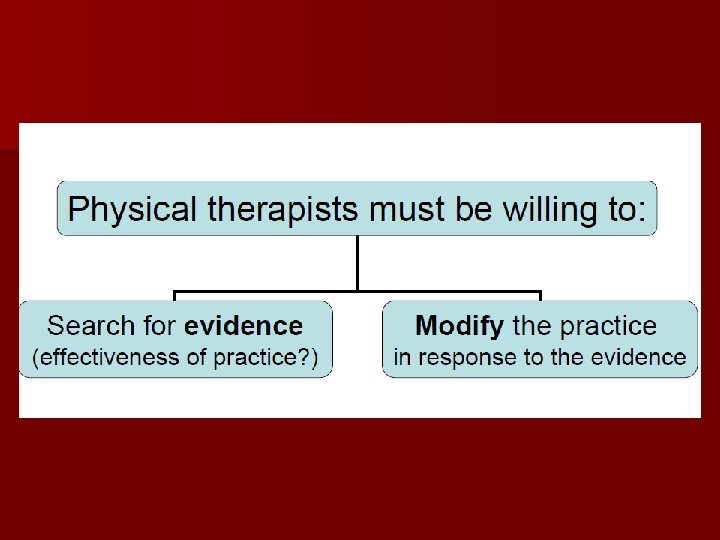 Physical therapists must be willing to:

Search for evidence
(effectiveness of practice?)

Modify the practice
in response to the evidence